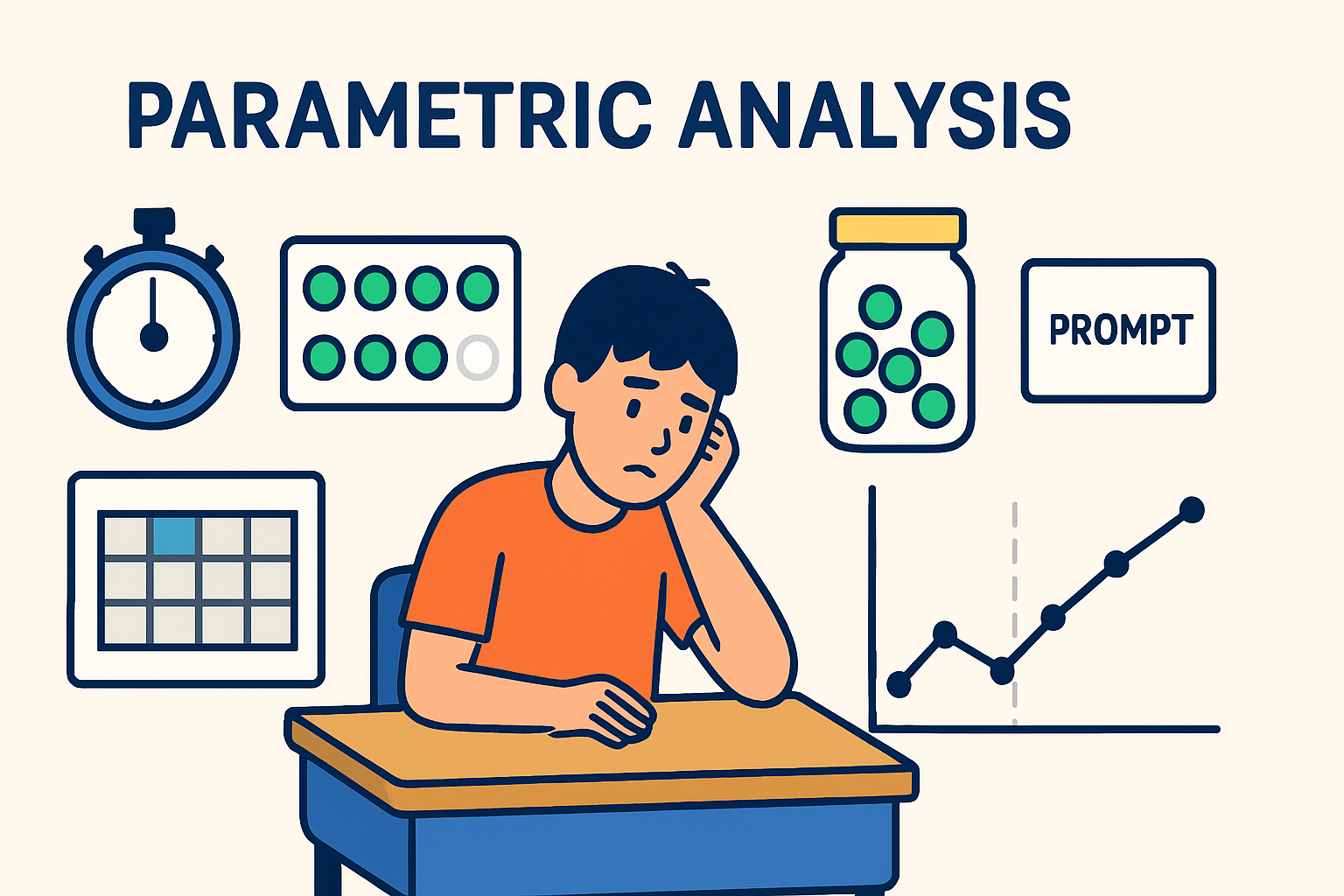 PARAMETRIC ANALYSIS

PROMPT